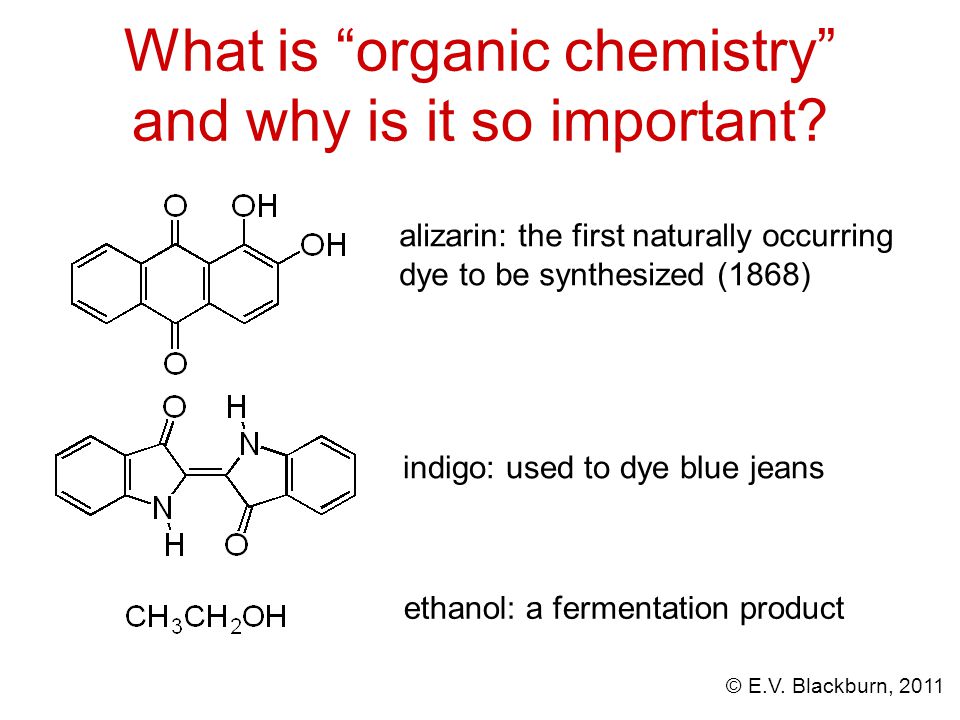 What is “organic chemistry” and why is it so important?

O OH OH O

alizarin: the first naturally occurring dye to be synthesized (1868)

O H N N H O

indigo: used to dye blue jeans

$CH_3CH_2OH$

ethanol: a fermentation product

© E.V. Blackburn, 2011